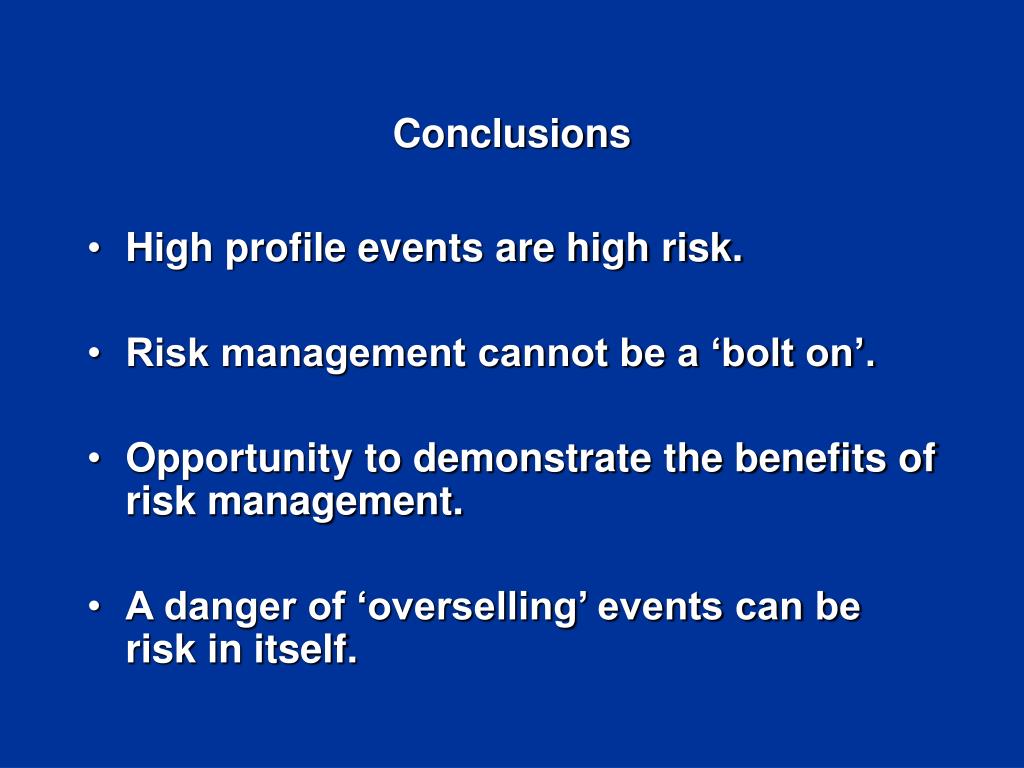 Conclusions

• High profile events are high risk.

• Risk management cannot be a ‘bolt on’.

• Opportunity to demonstrate the benefits of risk management.

• A danger of ‘overselling’ events can be risk in itself.